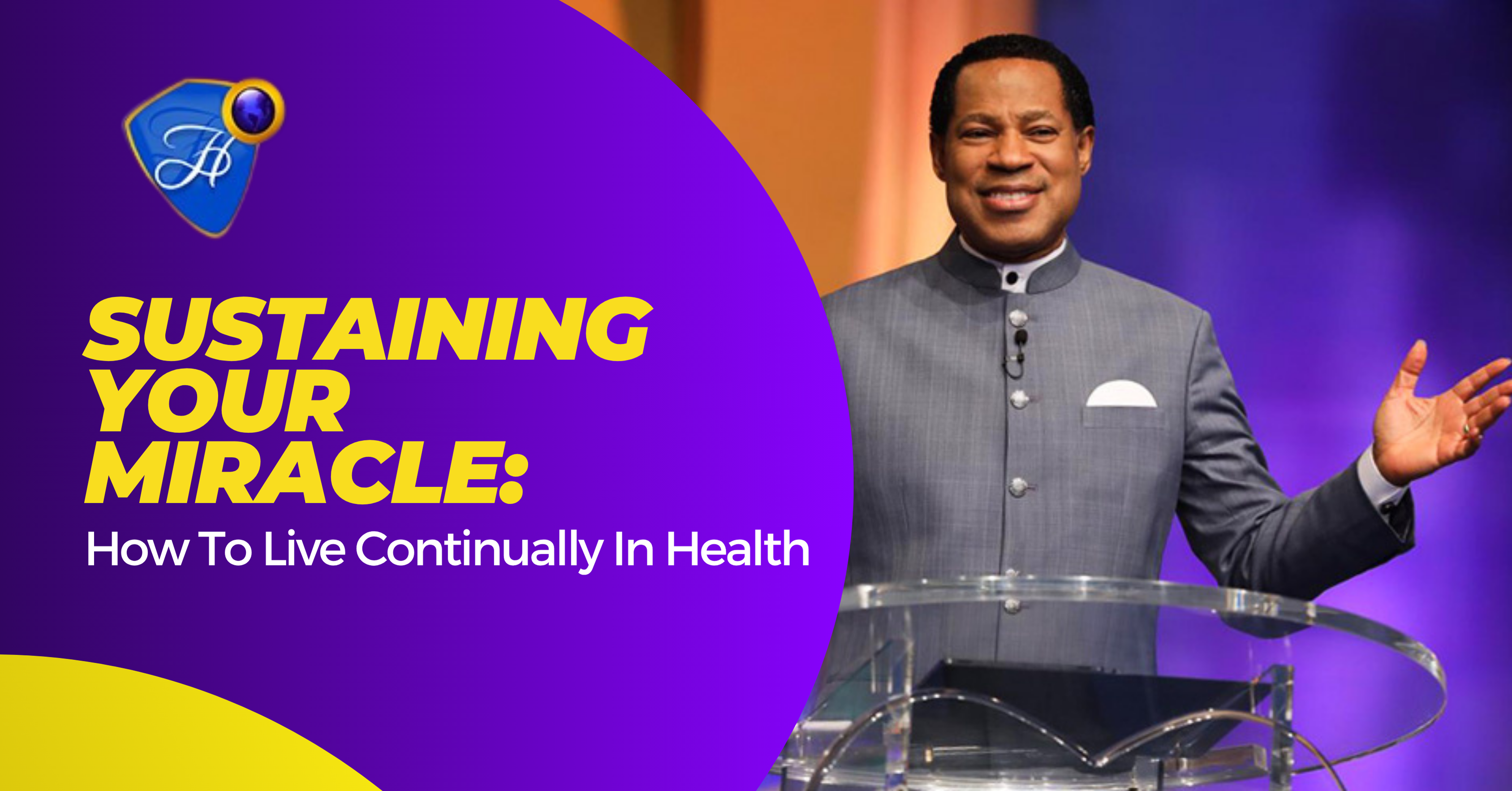 H

SUSTAINING YOUR MIRACLE:
How To Live Continually In Health